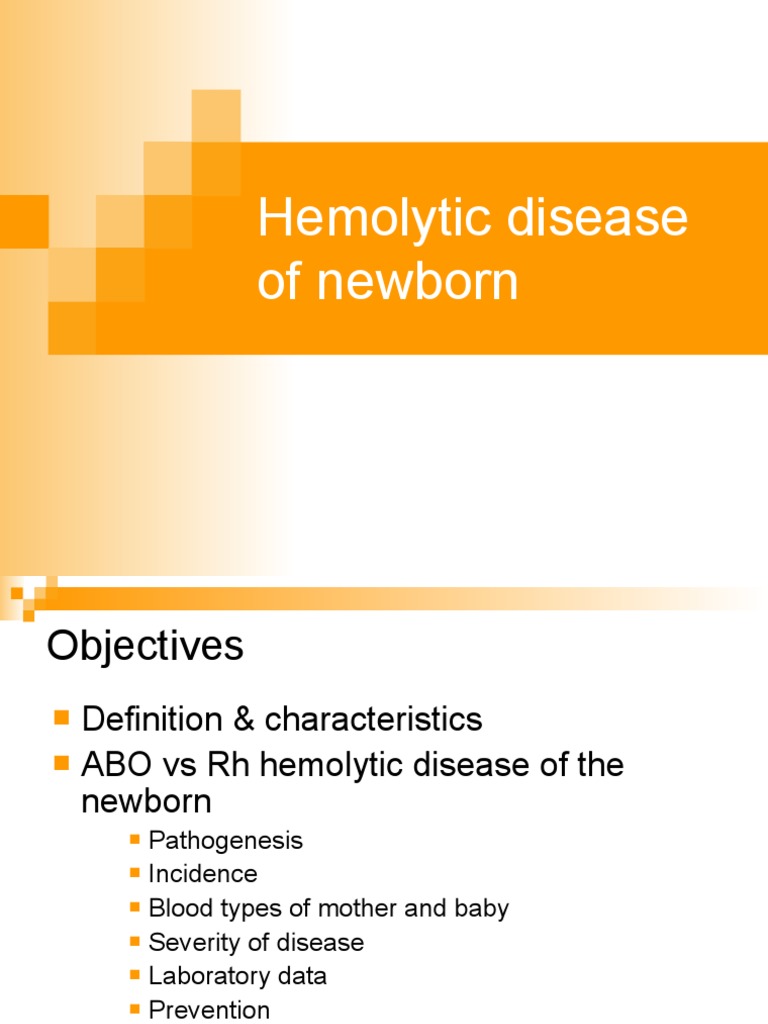 Hemolytic disease of newborn

Objectives

Definition & characteristics
ABO vs Rh hemolytic disease of the newborn
Pathogenesis
Incidence
Blood types of mother and baby
Severity of disease
Laboratory data
Prevention